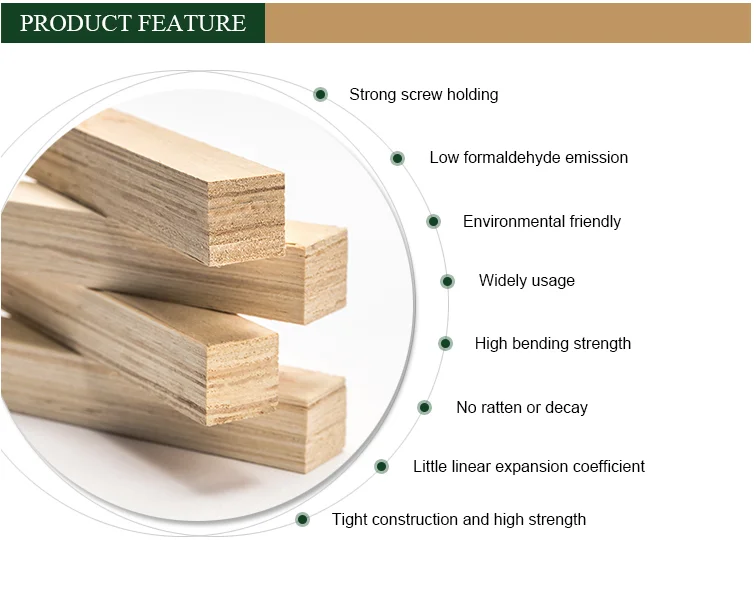 PRODUCT FEATURE

Strong screw holding

Low formaldehyde emission

Environmental friendly

Widely usage

High bending strength

No ratten or decay

Little linear expansion coefficient

Tight construction and high strength